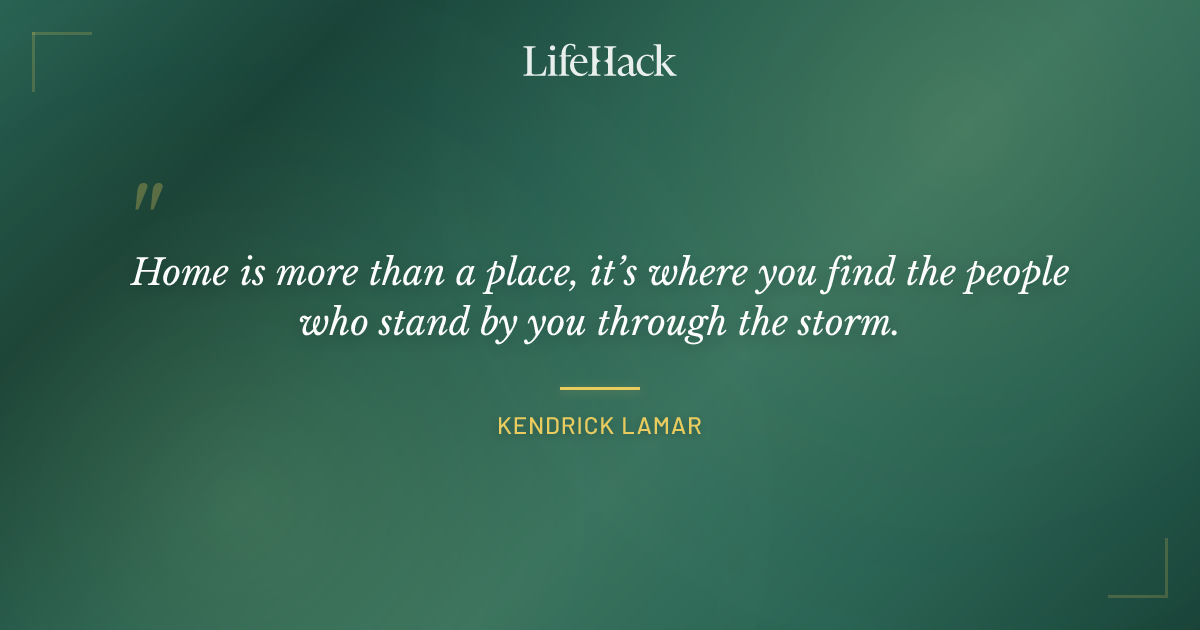 LifeHack

"

Home is more than a place, it's where you find the people who stand by you through the storm.

KENDRICK LAMAR